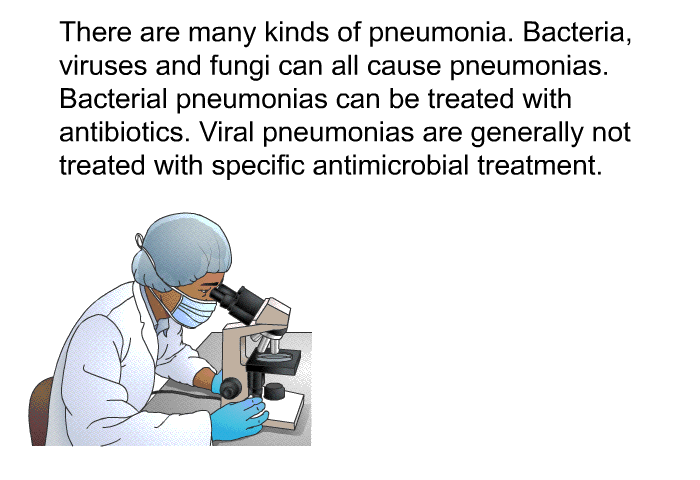 There are many kinds of pneumonia. Bacteria, viruses and fungi can all cause pneumonias. Bacterial pneumonias can be treated with antibiotics. Viral pneumonias are generally not treated with specific antimicrobial treatment.